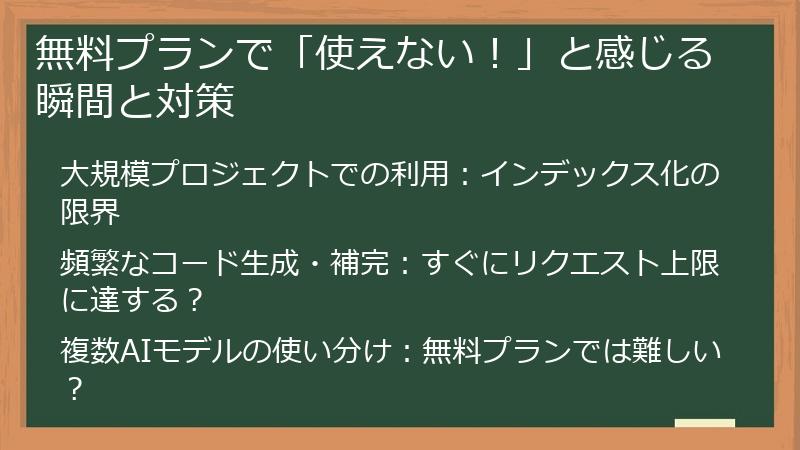 無料プランで「使えない！」と感じる瞬間と対策

大規模プロジェクトでの利用：インデックス化の限界

頻繁なコード生成・補完：すぐにリクエスト上限に達する？

複数AIモデルの使い分け：無料プランでは難しい？